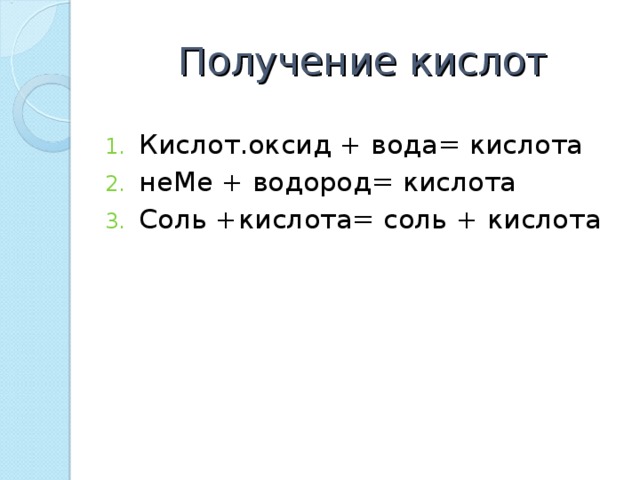 Получение кислот

1. Кислот.оксид + вода= кислота
2. неМе + водород= кислота
3. Соль +кислота= соль + кислота